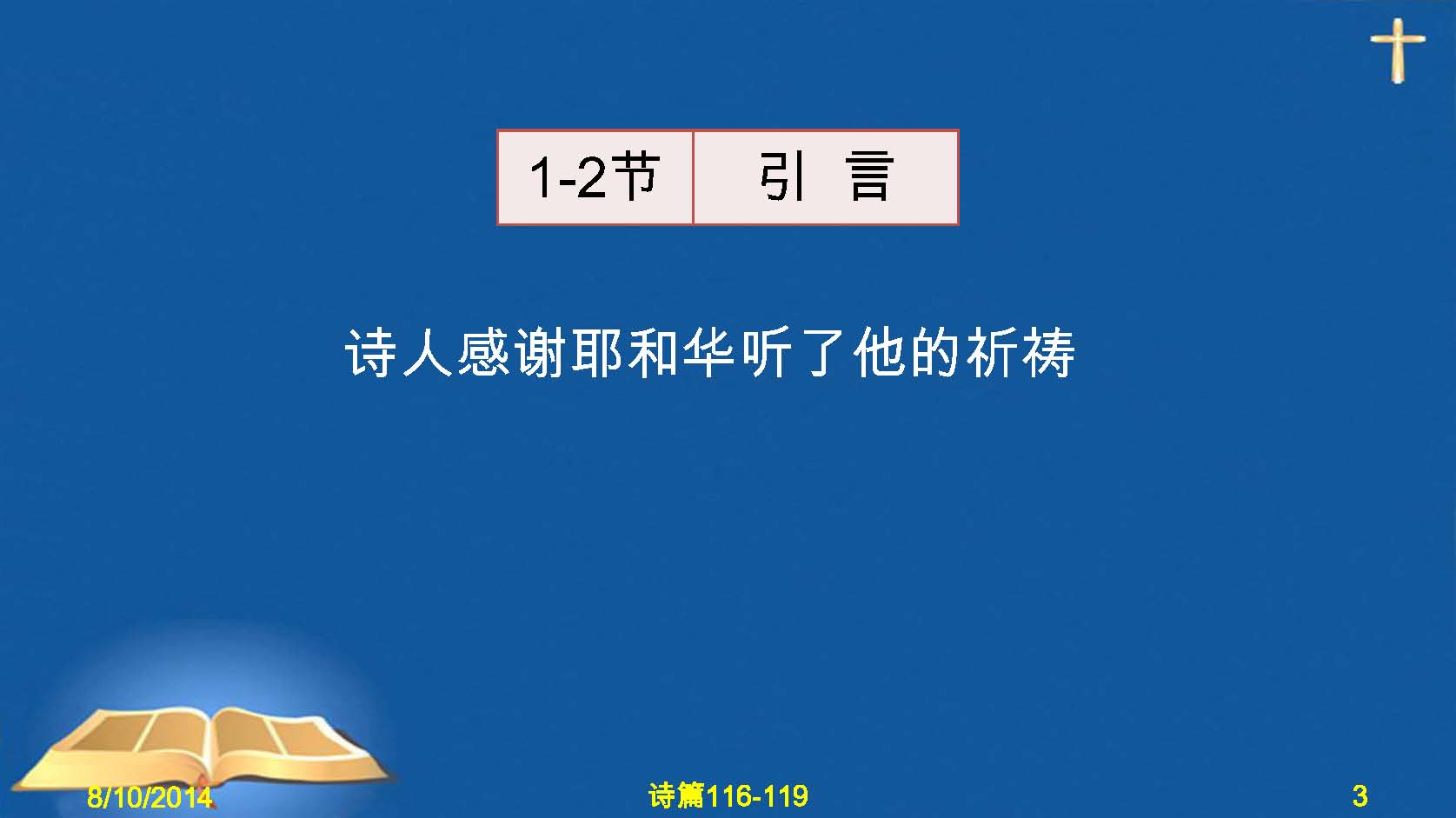 | 1-2节 | 引 言 |
|---|---|

诗人感谢耶和华听了他的祈祷

8/10/2014

诗篇116-119

3